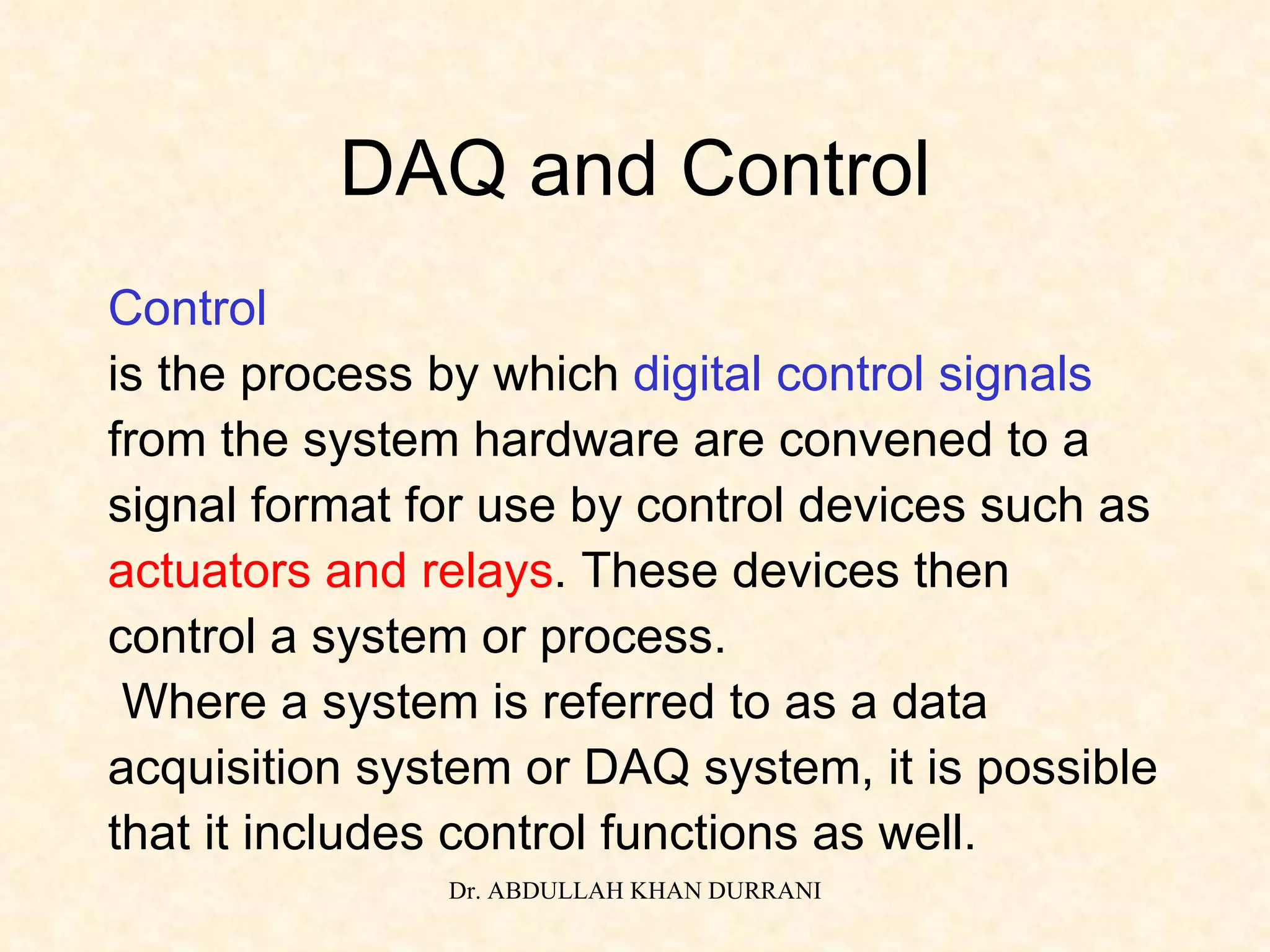 DAQ and Control

Control
is the process by which digital control signals from the system hardware are convened to a signal format for use by control devices such as actuators and relays. These devices then control a system or process.
Where a system is referred to as a data acquisition system or DAQ system, it is possible that it includes control functions as well.

Dr. ABDULLAH KHAN DURRANI